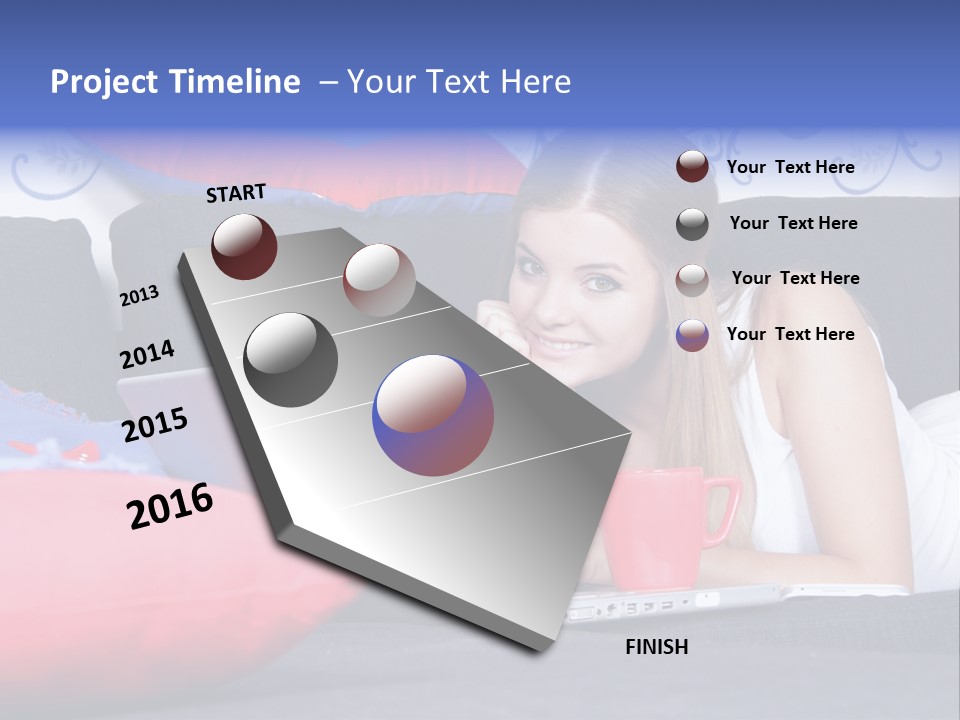 Project Timeline – Your Text Here

START

2013

2014

2015

2016

FINISH

Your Text Here

Your Text Here

Your Text Here

Your Text Here